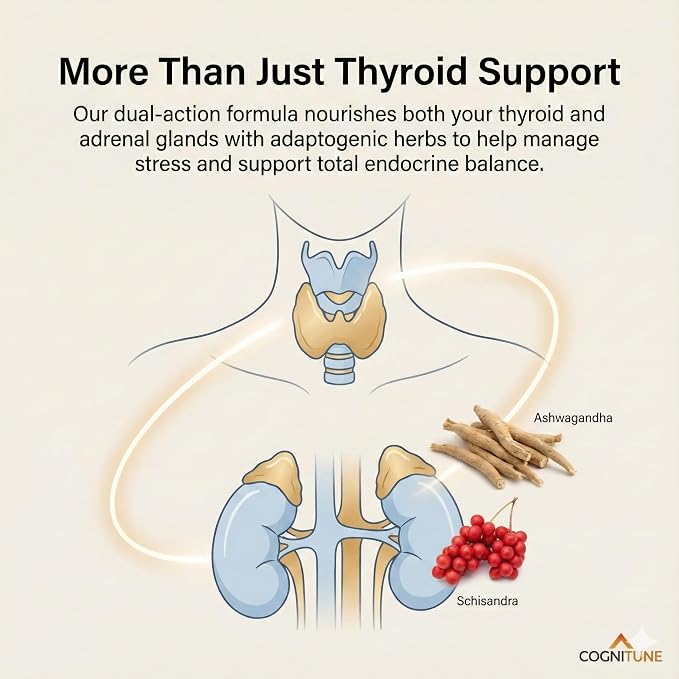 More Than Just Thyroid Support

Our dual-action formula nourishes both your thyroid and adrenal glands with adaptogenic herbs to help manage stress and support total endocrine balance.

Ashwagandha

Schisandra

COGNITUNE